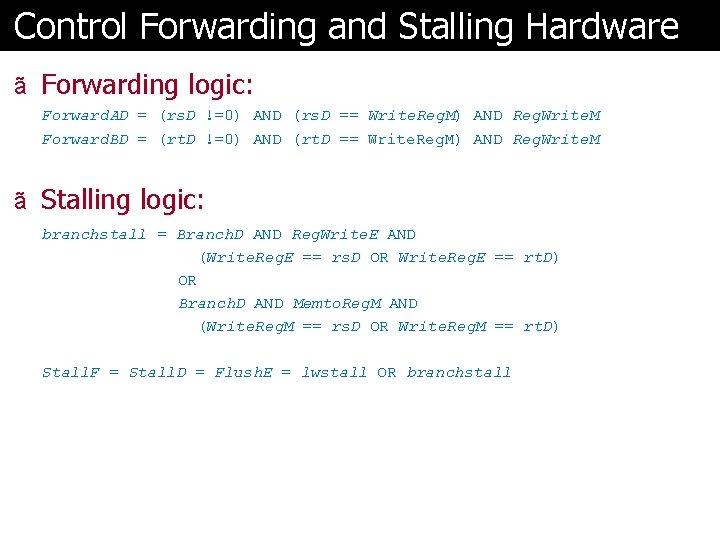 Control Forwarding and Stalling Hardware

ã Forwarding logic:

ForwardAD = (rsD !=0) AND (rsD == WriteRegM) AND RegWriteM
ForwardBD = (rtD !=0) AND (rtD == WriteRegM) AND RegWriteM

ã Stalling logic:

branchstall = BranchD AND RegWriteE AND
(WriteRegE == rsD OR WriteRegE == rtD)
OR
BranchD AND MemtoRegM AND
(WriteRegM == rsD OR WriteRegM == rtD)

StallF = StallD = FlushE = lwstall OR branchstall